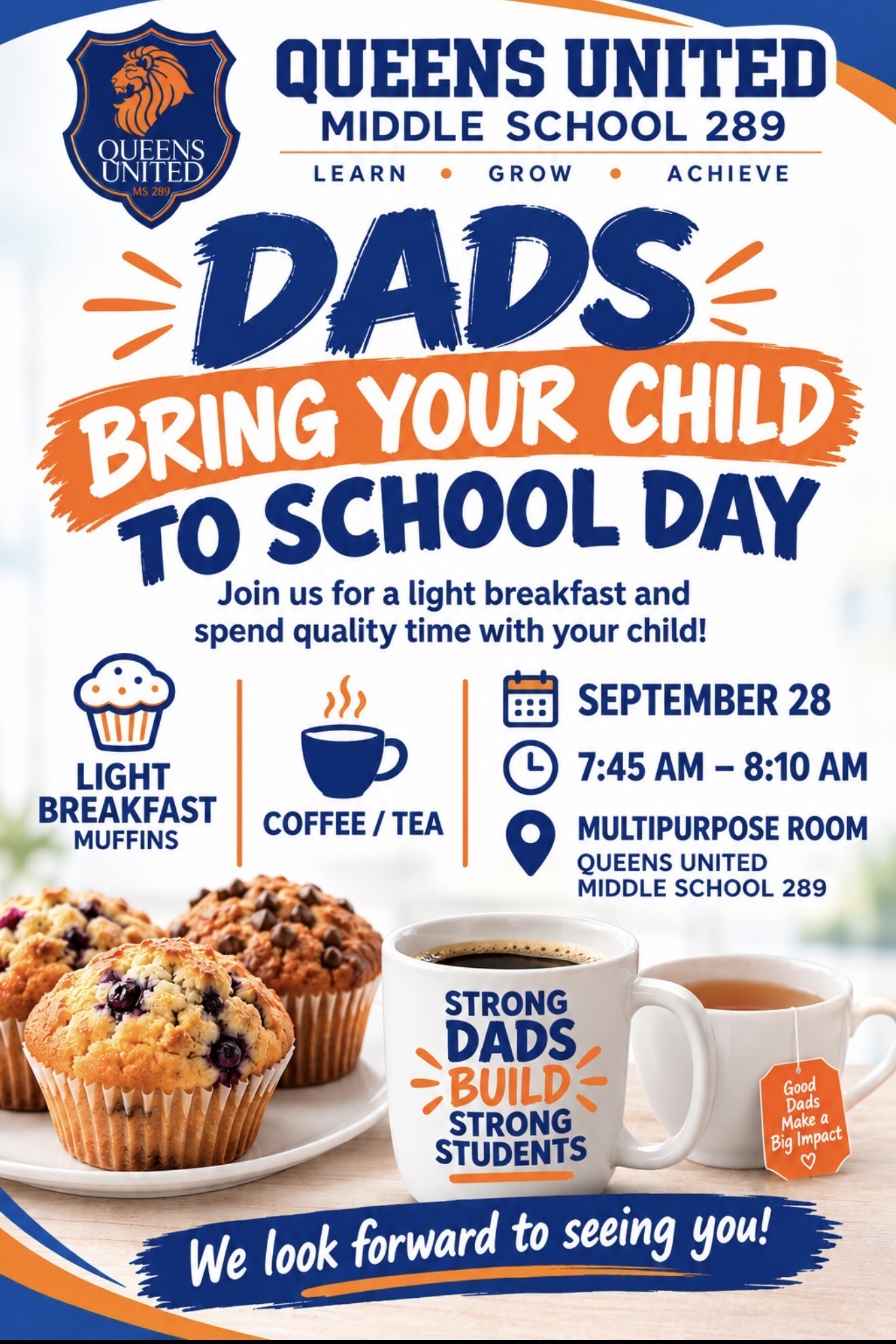 QUEENS UNITED
MS 289

QUEENS UNITED
MIDDLE SCHOOL 289

LEARN • GROW • ACHIEVE

DADS
BRING YOUR CHILD
TO SCHOOL DAY

Join us for a light breakfast and spend quality time with your child!

LIGHT
BREAKFAST
MUFFINS

COFFEE / TEA

SEPTEMBER 28

7:45 AM – 8:10 AM

MULTIPURPOSE ROOM
QUEENS UNITED
MIDDLE SCHOOL 289

STRONG
DADS
BUILD
STRONG
STUDENTS

Good
Dads
Make a
Big Impact

We look forward to seeing you!